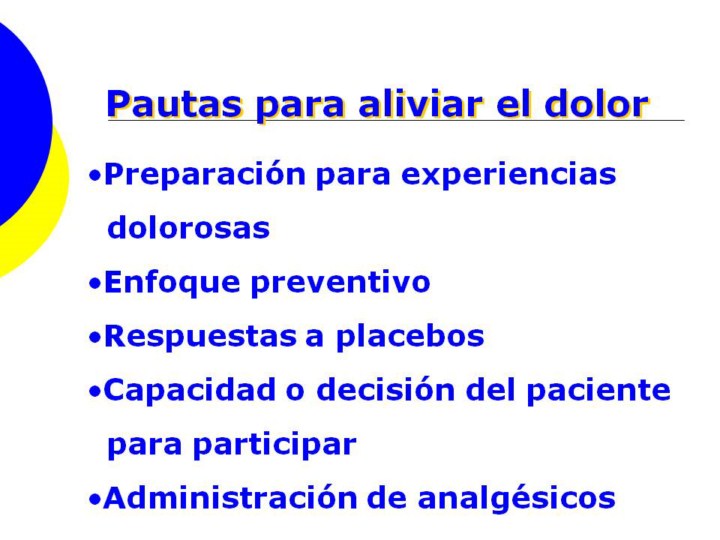 Pautas para aliviar el dolor

•Preparación para experiencias dolorosas
•Enfoque preventivo
•Respuestas a placebos
•Capacidad o decisión del paciente para participar
•Administración de analgésicos